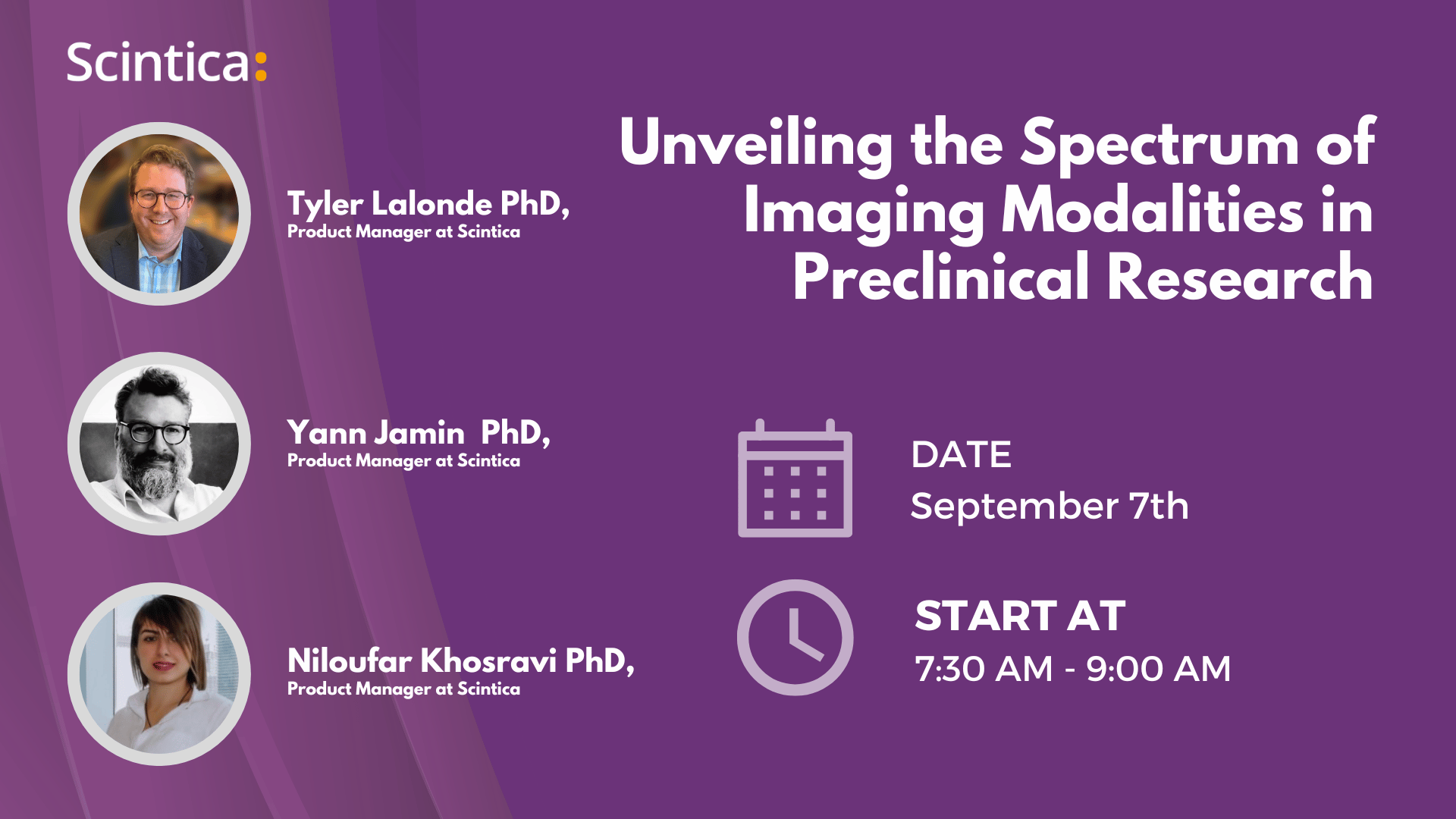 Scintica:

Unveiling the Spectrum of Imaging Modalities in Preclinical Research

Tyler Lalonde PhD,
Product Manager at Scintica

Yann Jamin PhD,
Product Manager at Scintica

Niloufar Khosravi PhD,
Product Manager at Scintica

DATE
September 7th

START AT
7:30 AM - 9:00 AM